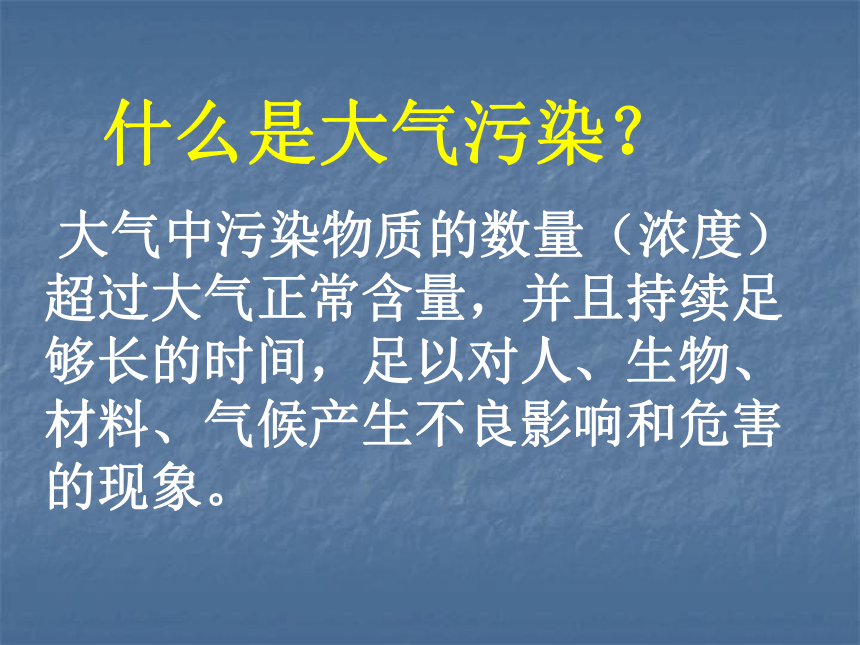 什么是大气污染？

大气中污染物质的数量（浓度）超过大气正常含量，并且持续足够长的时间，足以对人、生物、材料、气候产生不良影响和危害的现象。